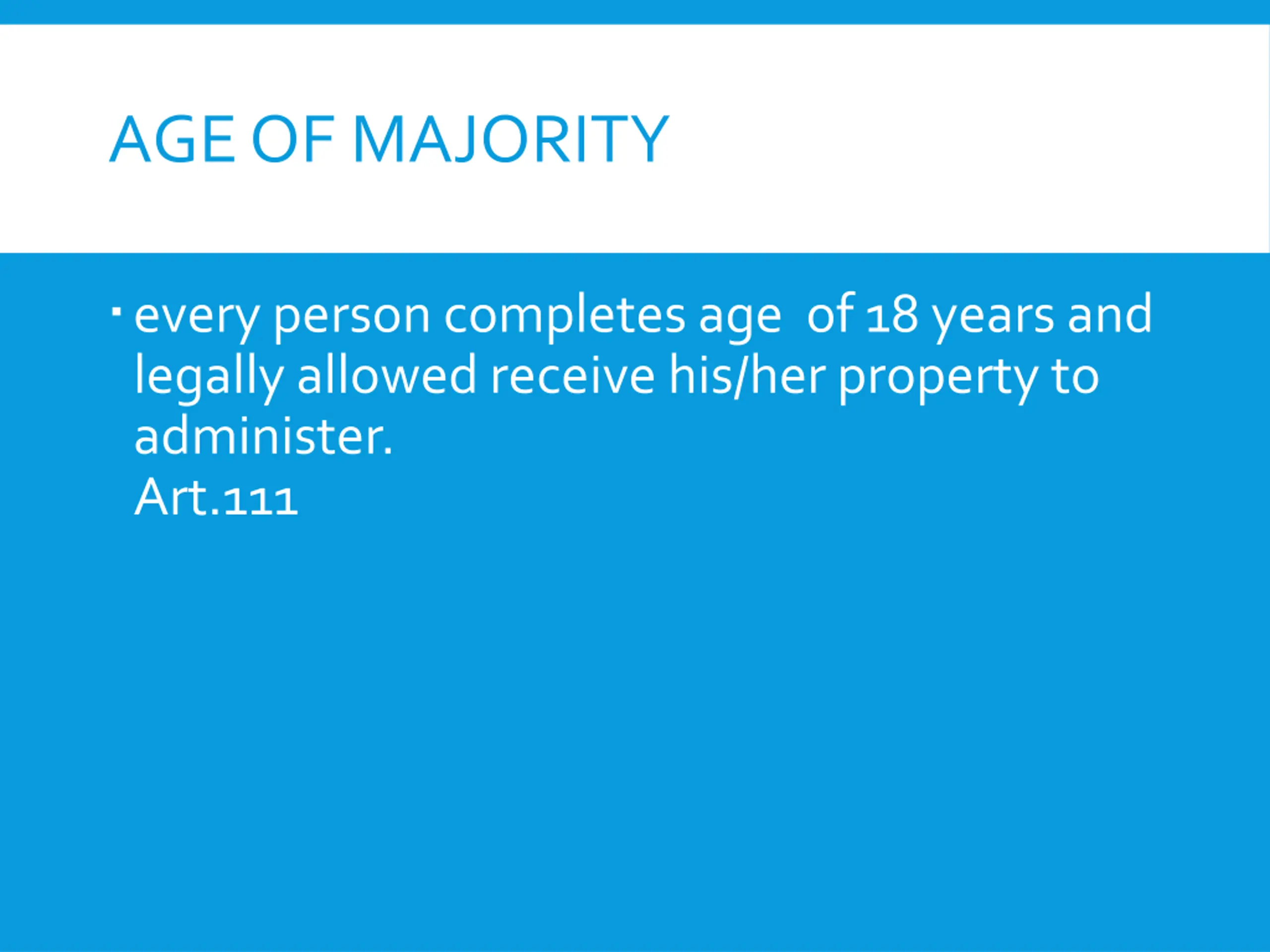 AGE OF MAJORITY

▪ every person completes age of 18 years and legally allowed receive his/her property to administer.
Art.111